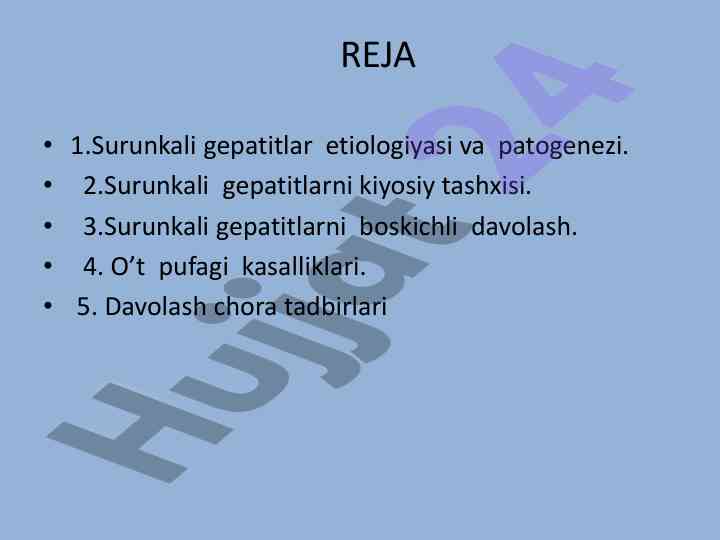 REJA

• 1.Surunkali gepatitlar etiologiyasi va patogenezi.
• 2.Surunkali gepatitlarni kiyosiy tashxisi.
• 3.Surunkali gepatitlarni boskichli davolash.
• 4. O't pufagi kasalliklari.
• 5. Davolash chora tadbirlari

Hujjat24